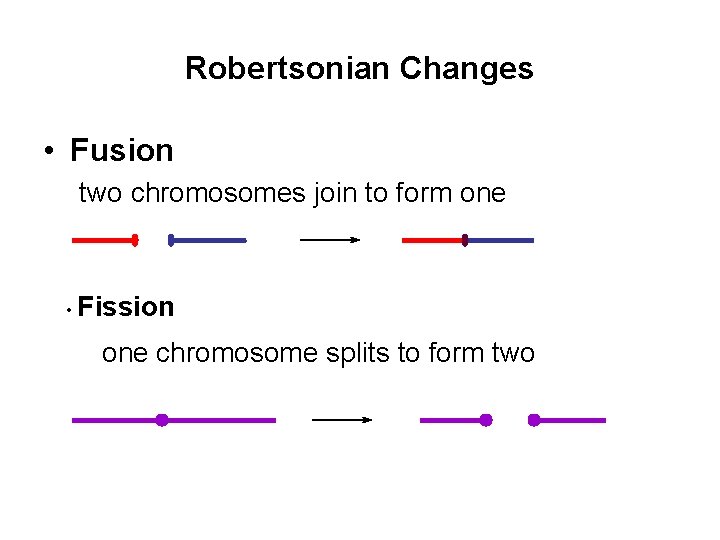 Robertsonian Changes

• Fusion

two chromosomes join to form one

• Fission

one chromosome splits to form two